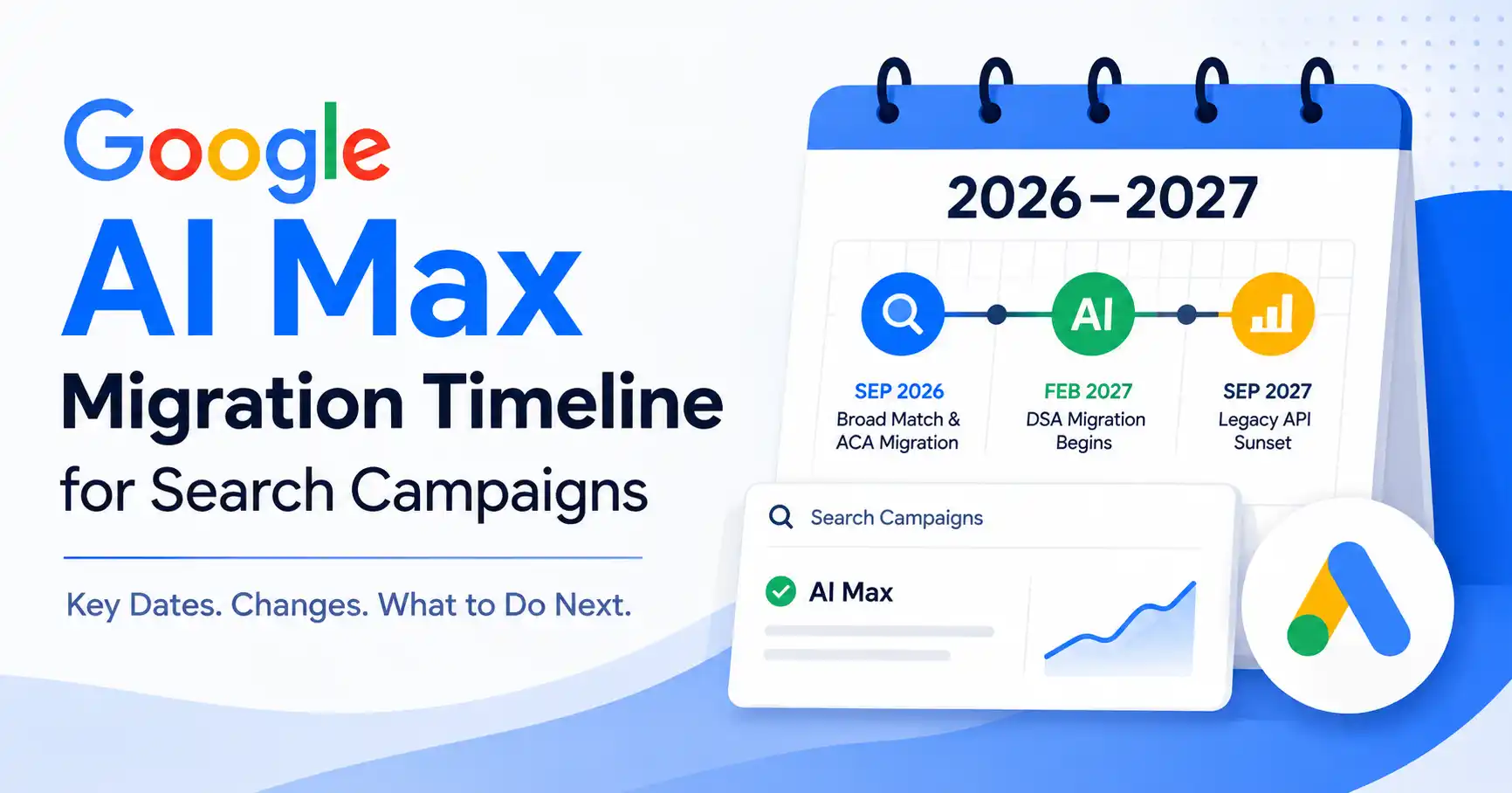 Google
AI Max
Migration Timeline
for Search Campaigns

Key Dates. Changes. What to Do Next.

2026–2027

AI

SEP 2026
Broad Match & ACA Migration

FEB 2027
DSA Migration Begins

SEP 2027
Legacy API Sunset

Search Campaigns

AI Max